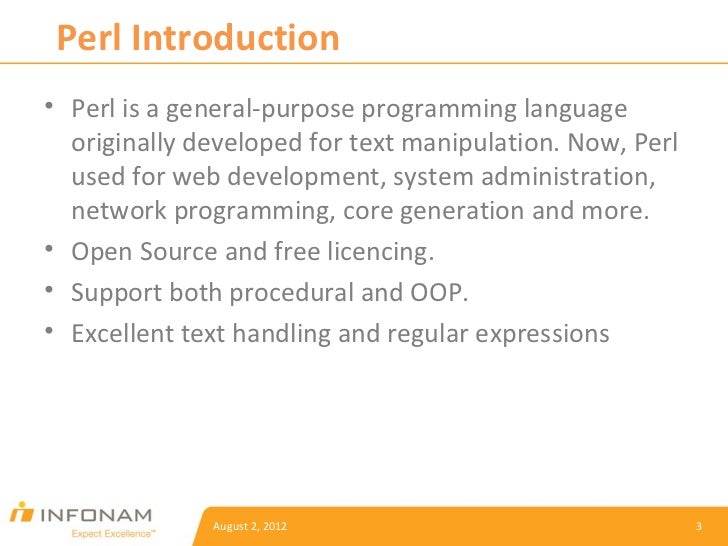 Perl Introduction

• Perl is a general-purpose programming language originally developed for text manipulation. Now, Perl used for web development, system administration, network programming, core generation and more.
• Open Source and free licencing.
• Support both procedural and OOP.
• Excellent text handling and regular expressions

INFONAM
Expect Excellence™

August 2, 2012

3